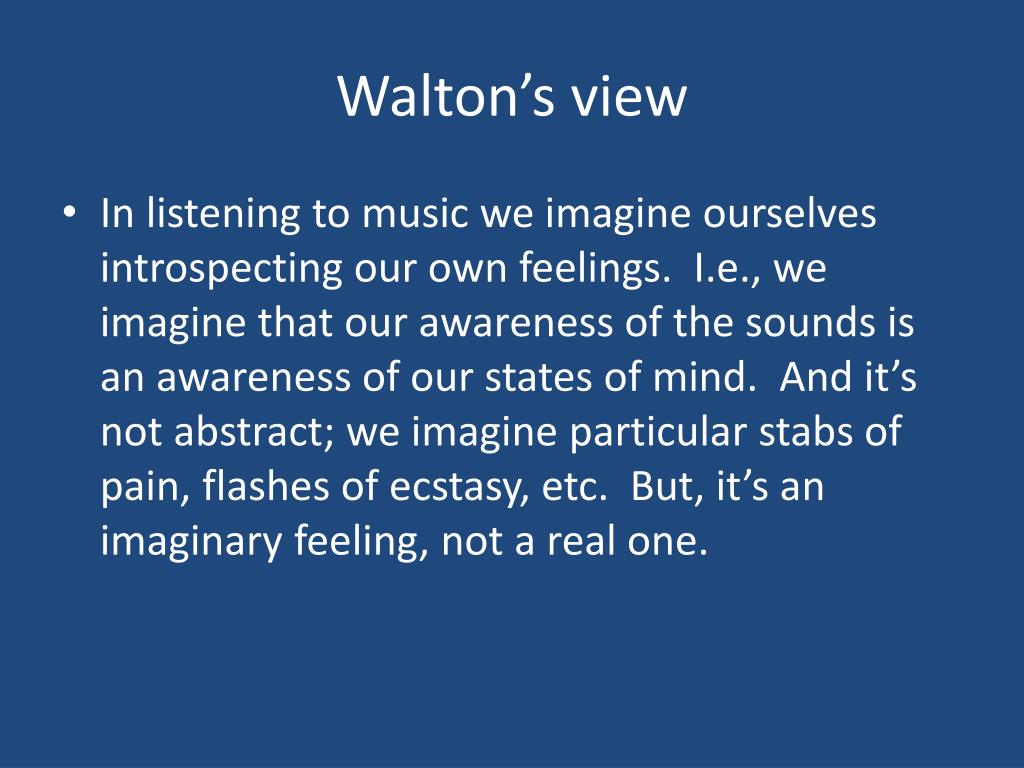 Walton’s view

• In listening to music we imagine ourselves introspecting our own feelings. I.e., we imagine that our awareness of the sounds is an awareness of our states of mind. And it’s not abstract; we imagine particular stabs of pain, flashes of ecstasy, etc. But, it’s an imaginary feeling, not a real one.